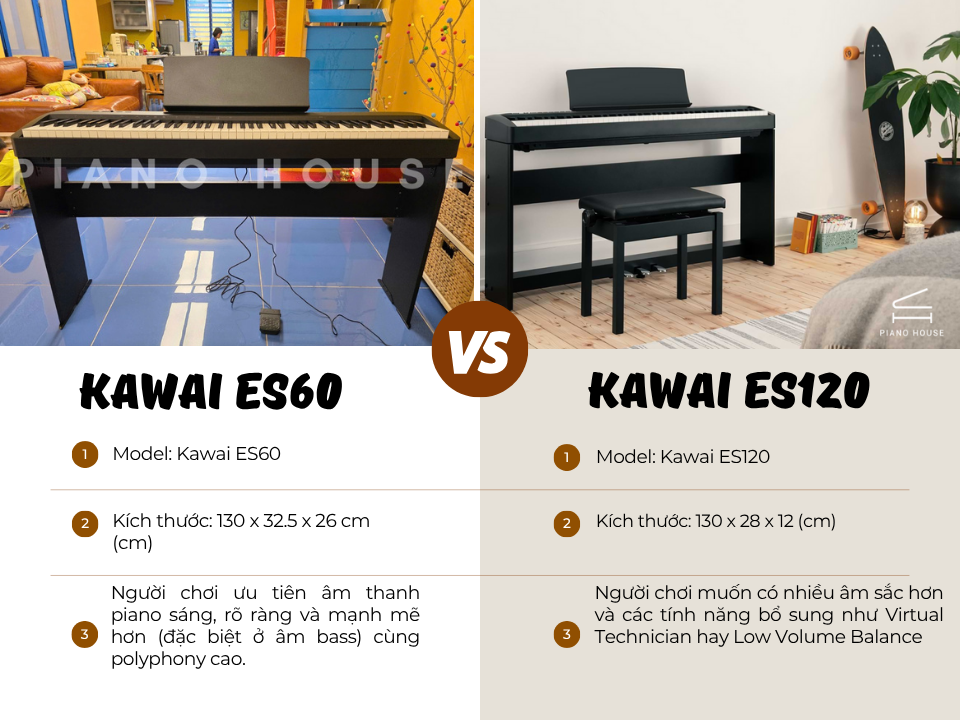 PIANO HOUSE

PIANO HOUSE

VS

KAWAI ES60

1 Model: Kawai ES60

2 Kích thước: 130 x 32.5 x 26 cm (cm)

3 Người chơi ưu tiên âm thanh piano sáng, rõ ràng và mạnh mẽ hơn (đặc biệt ở âm bass) cùng polyphony cao.

KAWAI ES120

1 Model: Kawai ES120

2 Kích thước: 130 x 28 x 12 (cm)

3 Người chơi muốn có nhiều âm sắc hơn và các tính năng bổ sung như Virtual Technician hay Low Volume Balance